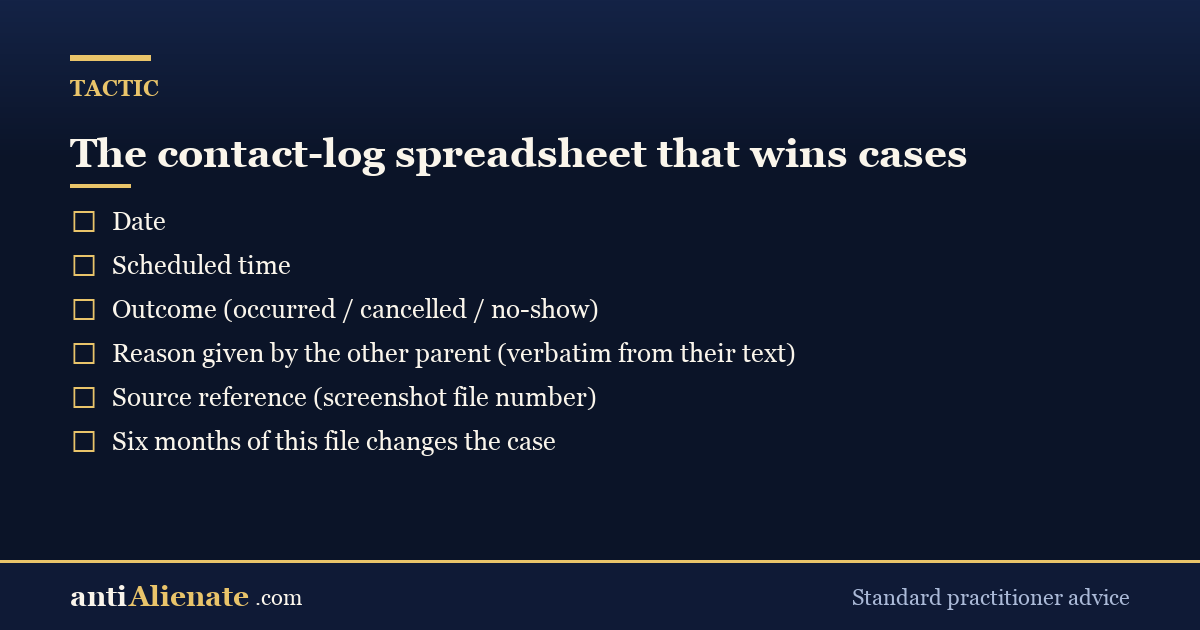 TACTIC

The contact-log spreadsheet that wins cases

☐ Date
☐ Scheduled time
☐ Outcome (occurred / cancelled / no-show)
☐ Reason given by the other parent (verbatim from their text)
☐ Source reference (screenshot file number)
☐ Six months of this file changes the case

antiAlienate .com

Standard practitioner advice